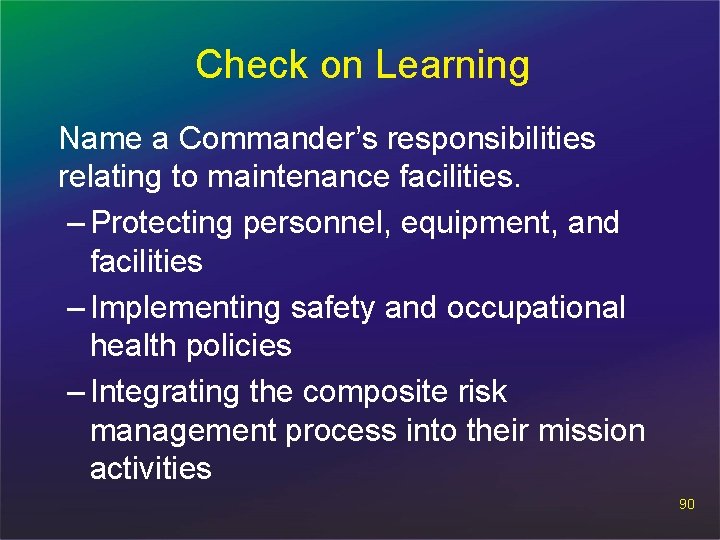 Check on Learning

Name a Commander’s responsibilities relating to maintenance facilities.

– Protecting personnel, equipment, and facilities

– Implementing safety and occupational health policies

– Integrating the composite risk management process into their mission activities

90